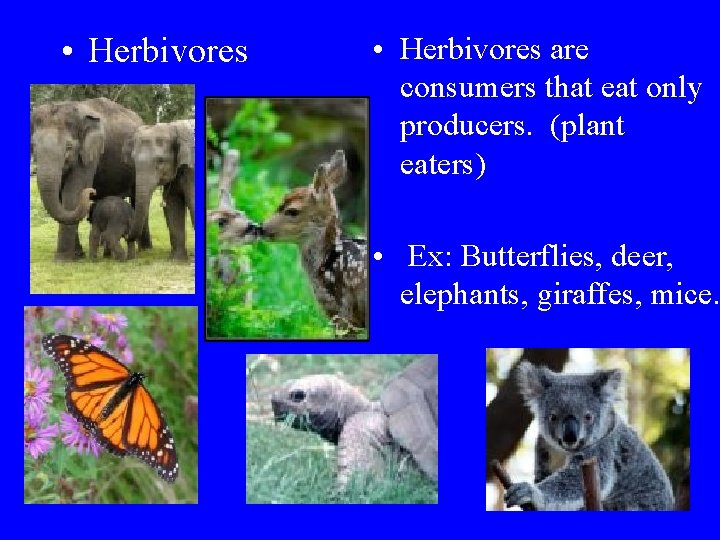 • Herbivores

• Herbivores are consumers that eat only producers. (plant eaters)

• Ex: Butterflies, deer, elephants, giraffes, mice.